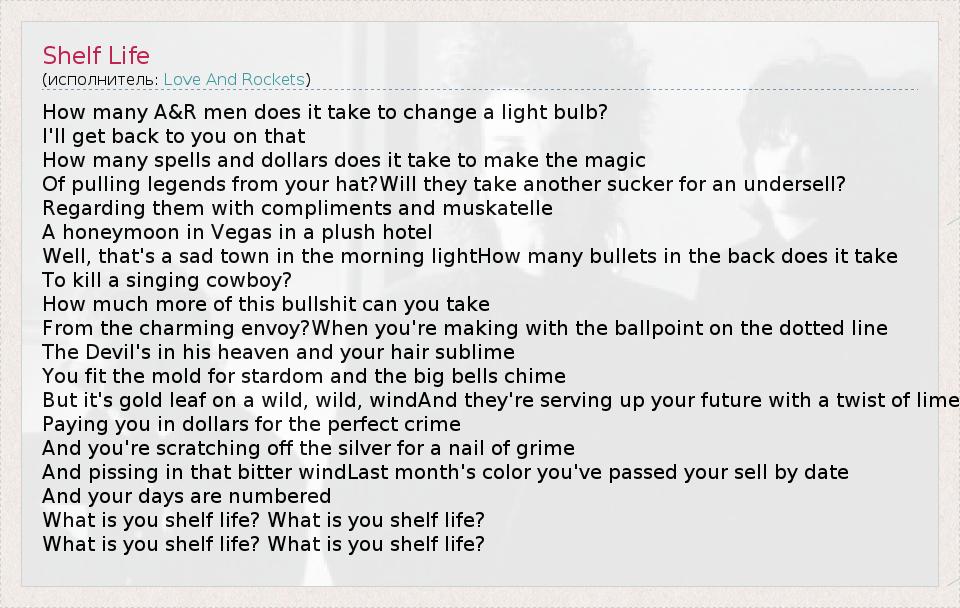 Shelf Life
(исполнитель: Love And Rockets)

How many A&R men does it take to change a light bulb?
I'll get back to you on that
How many spells and dollars does it take to make the magic
Of pulling legends from your hat?Will they take another sucker for an undersell?
Regarding them with compliments and muskatelle
A honeymoon in Vegas in a plush hotel
Well, that's a sad town in the morning lightHow many bullets in the back does it take
To kill a singing cowboy?
How much more of this bullshit can you take
From the charming envoy?When you're making with the ballpoint on the dotted line
The Devil's in his heaven and your hair sublime
You fit the mold for stardom and the big bells chime
But it's gold leaf on a wild, wild, windAnd they're serving up your future with a twist of lime
Paying you in dollars for the perfect crime
And you're scratching off the silver for a nail of grime
And pissing in that bitter windLast month's color you've passed your sell by date
And your days are numbered
What is you shelf life? What is you shelf life?
What is you shelf life? What is you shelf life?